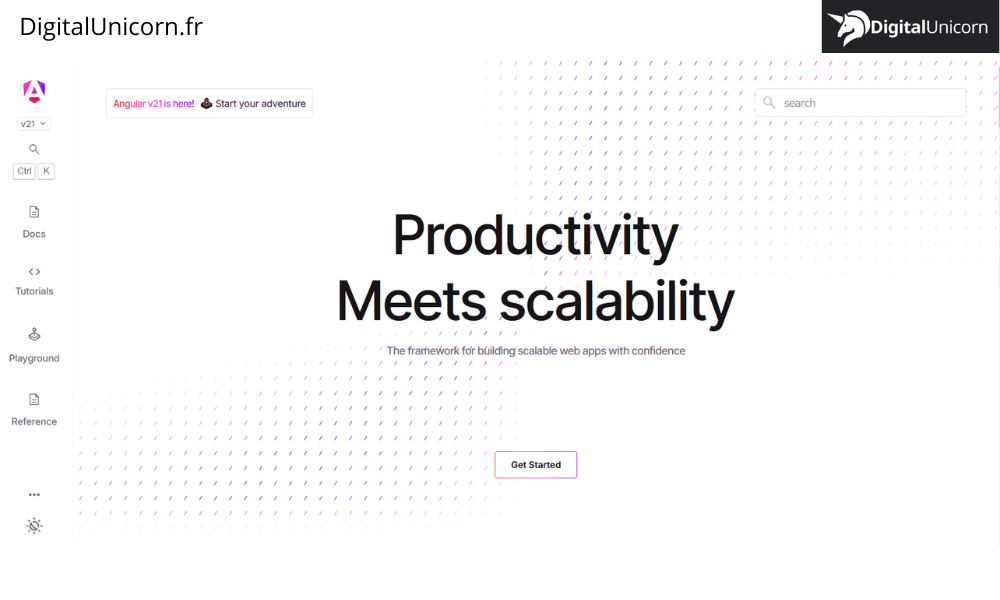 DigitalUnicorn.fr

DigitalUnicorn

v21

Ctrl K

Docs

Tutorials

Playground

Reference

Angular v21 is here! Start your adventure

search

Productivity
Meets scalability

The framework for building scalable web apps with confidence

Get Started